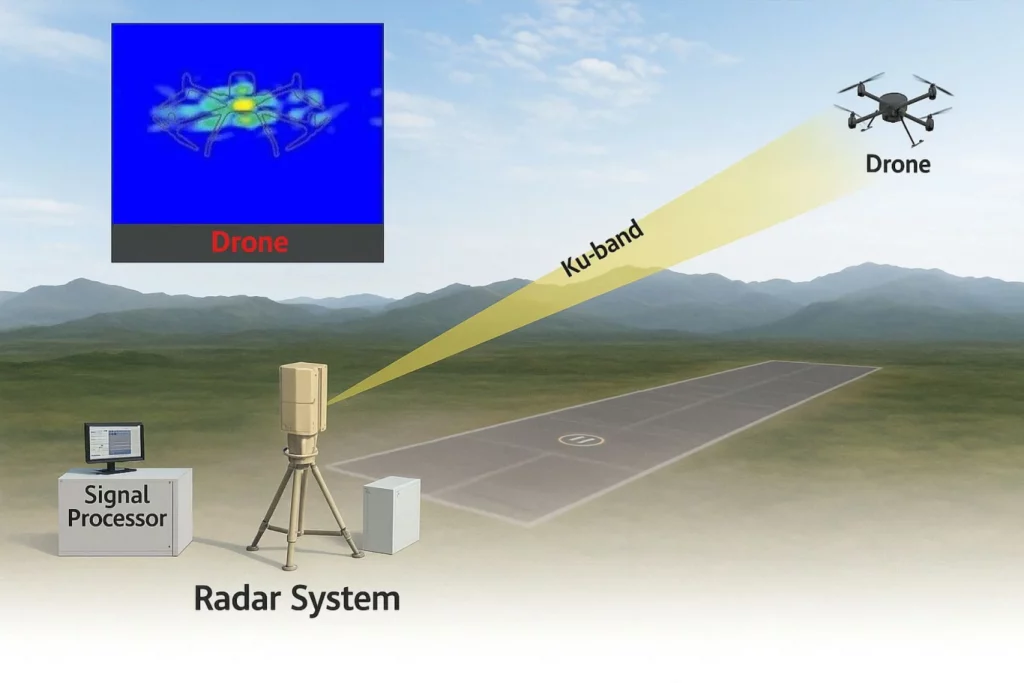 Drone

Drone

Ku-band

Signal Processor

Radar System